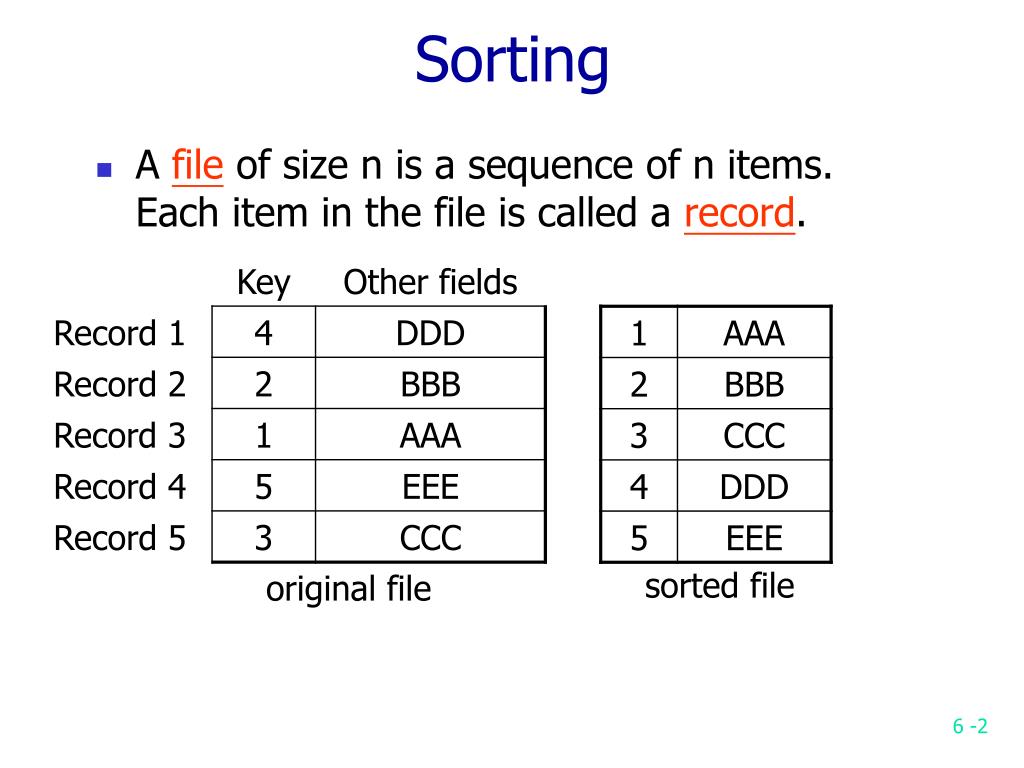 Sorting

A file of size n is a sequence of n items. Each item in the file is called a record.

| | Key | Other fields |
|---|---|---|
| Record 1 | 4 | DDD |
| Record 2 | 2 | BBB |
| Record 3 | 1 | AAA |
| Record 4 | 5 | EEE |
| Record 5 | 3 | CCC |

original file

| | |
|---|---|
| 1 | AAA |
| 2 | BBB |
| 3 | CCC |
| 4 | DDD |
| 5 | EEE |

sorted file

6 -2